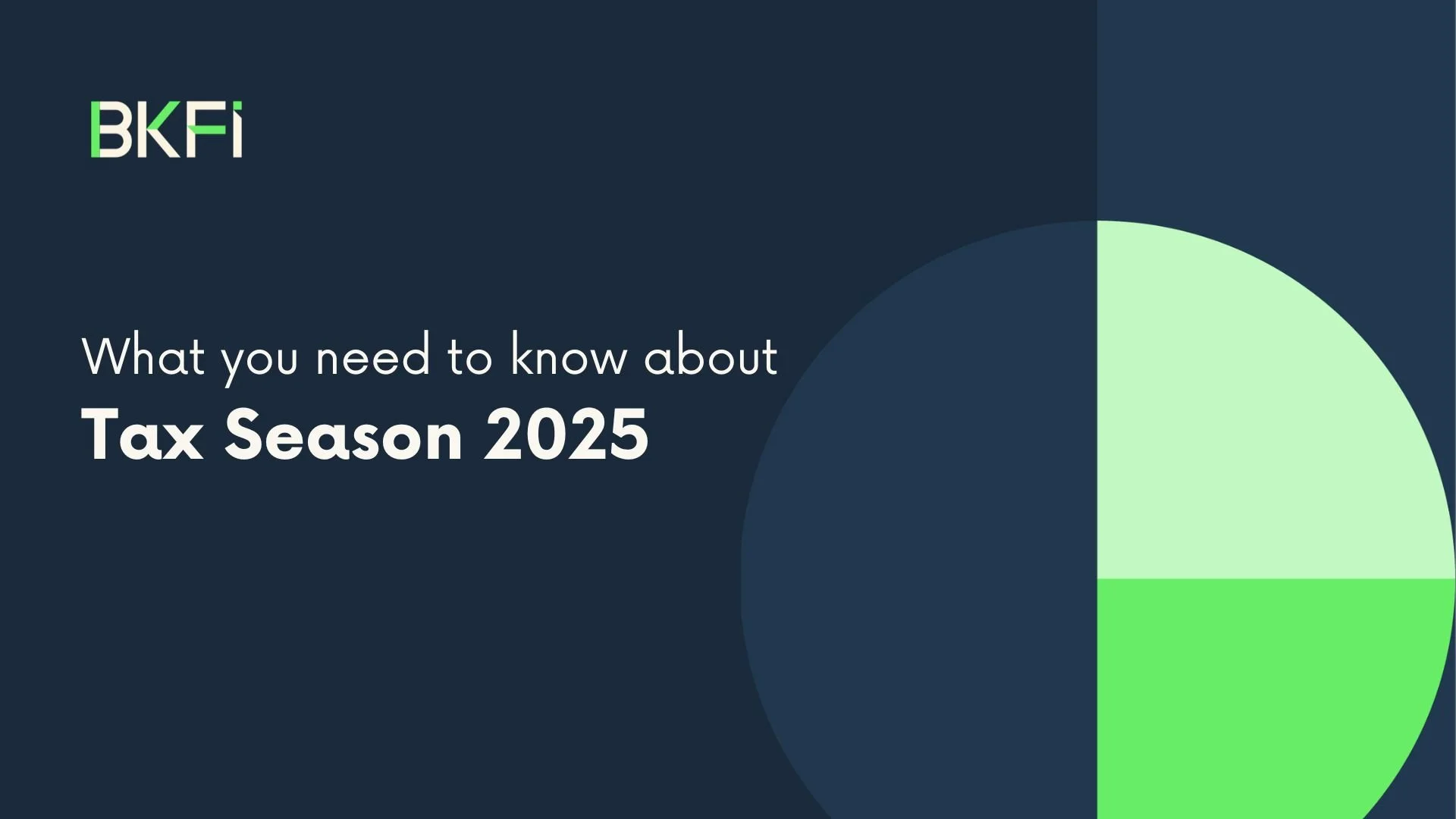 BKFi

What you need to know about
Tax Season 2025